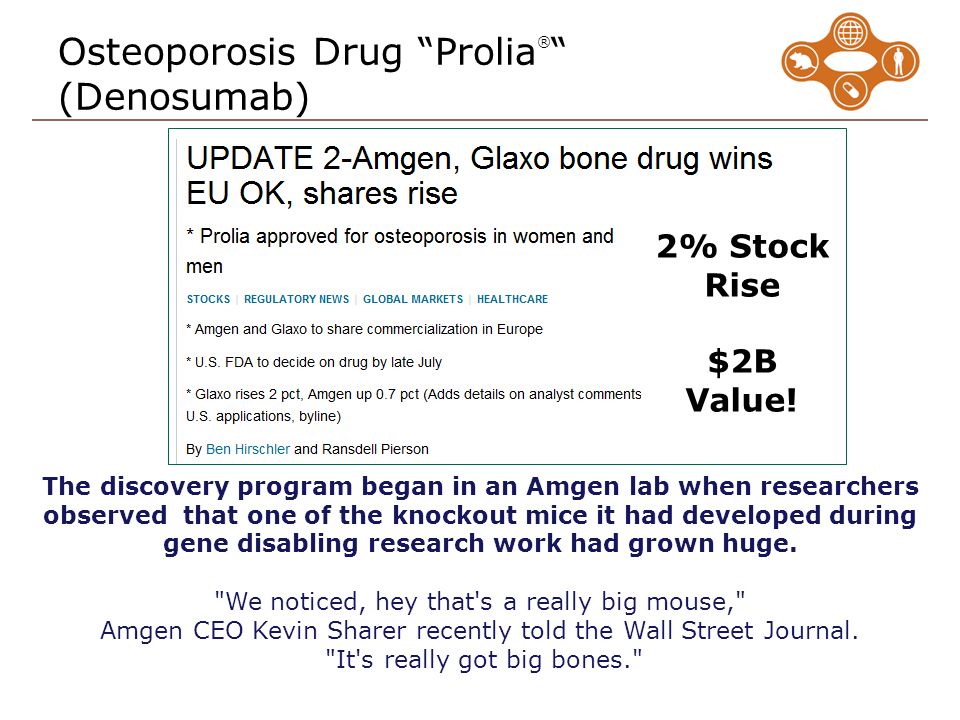 Osteoporosis Drug “Prolia®“ (Denosumab)

UPDATE 2-Amgen, Glaxo bone drug wins EU OK, shares rise

* Prolia approved for osteoporosis in women and men

STOCKS | REGULATORY NEWS | GLOBAL MARKETS | HEALTHCARE

* Amgen and Glaxo to share commercialization in Europe

* U.S. FDA to decide on drug by late July

* Glaxo rises 2 pct, Amgen up 0.7 pct (Adds details on analyst comments U.S. applications, byline)

By Ben Hirschler and Ransdell Pierson

2% Stock Rise

$2B Value!

The discovery program began in an Amgen lab when researchers observed that one of the knockout mice it had developed during gene disabling research work had grown huge.

"We noticed, hey that's a really big mouse," Amgen CEO Kevin Sharer recently told the Wall Street Journal. "It's really got big bones."